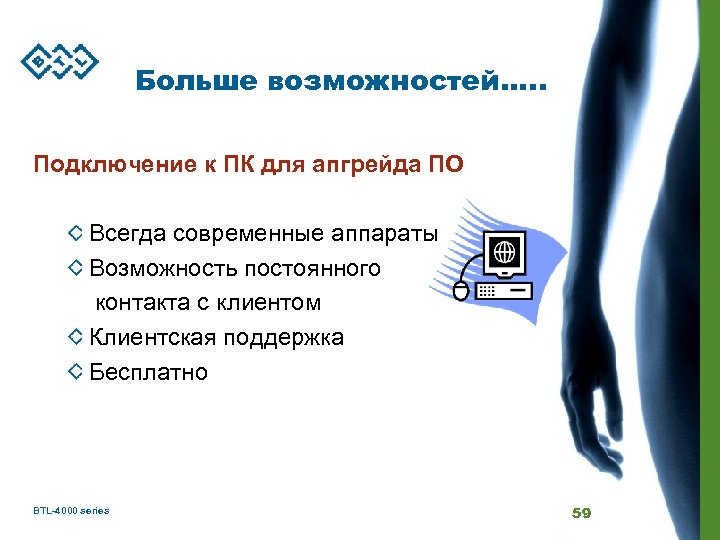 BTL

Больше возможностей.....

Подключение к ПК для апгрейда ПО

◇ Всегда современные аппараты
◇ Возможность постоянного контакта с клиентом
◇ Клиентская поддержка
◇ Бесплатно

BTL-4000 series

59